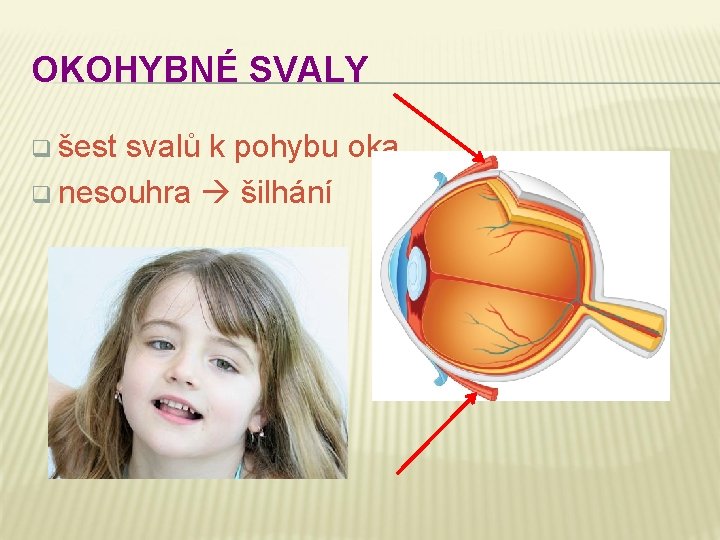 OKOHYBNÉ SVALY

❑ šest svalů k pohybu oka

❑ nesouhra → šilhání